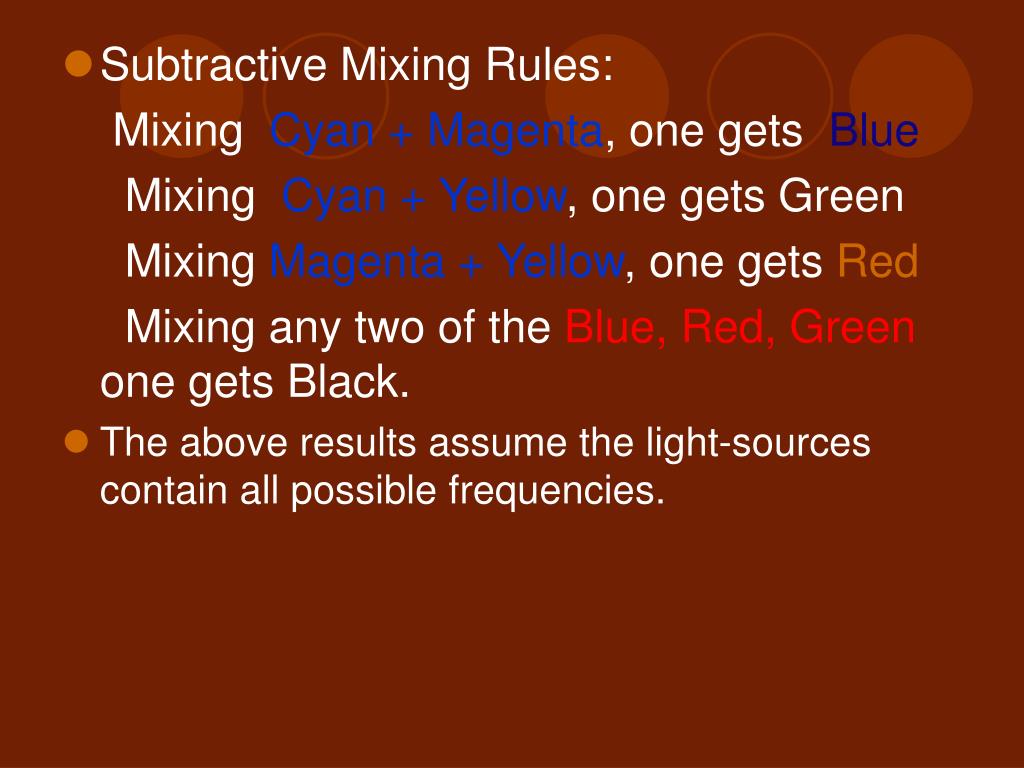 Subtractive Mixing Rules:

Mixing Cyan + Magenta, one gets Blue

Mixing Cyan + Yellow, one gets Green

Mixing Magenta + Yellow, one gets Red

Mixing any two of the Blue, Red, Green one gets Black.

The above results assume the light-sources contain all possible frequencies.